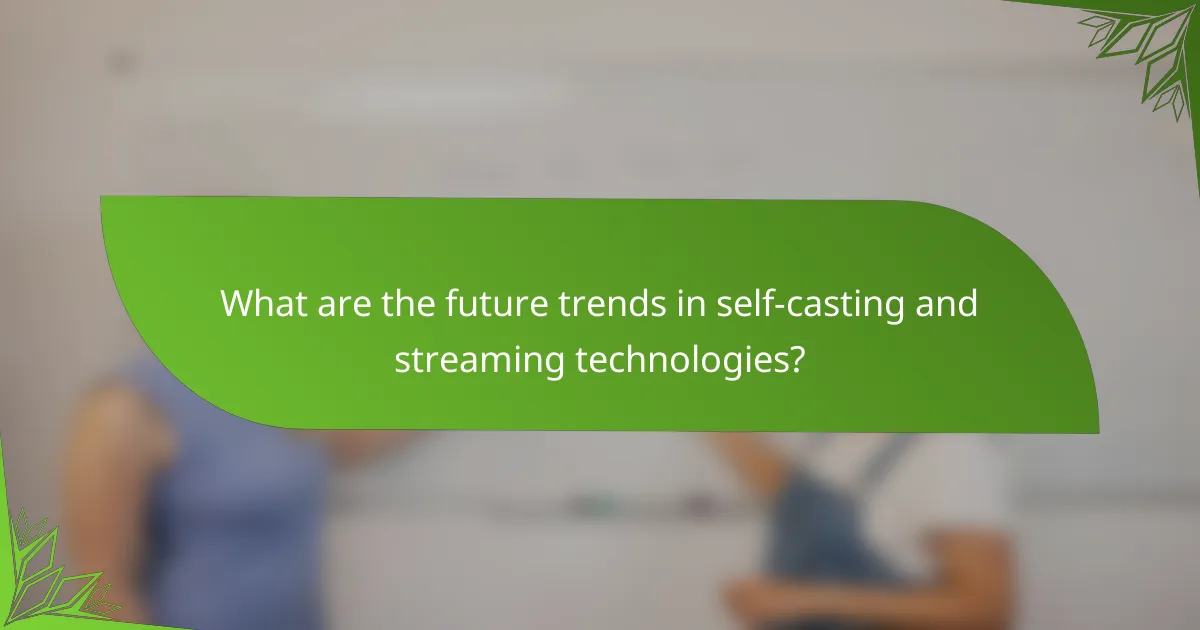 What are the future trends in self-casting and streaming technologies?